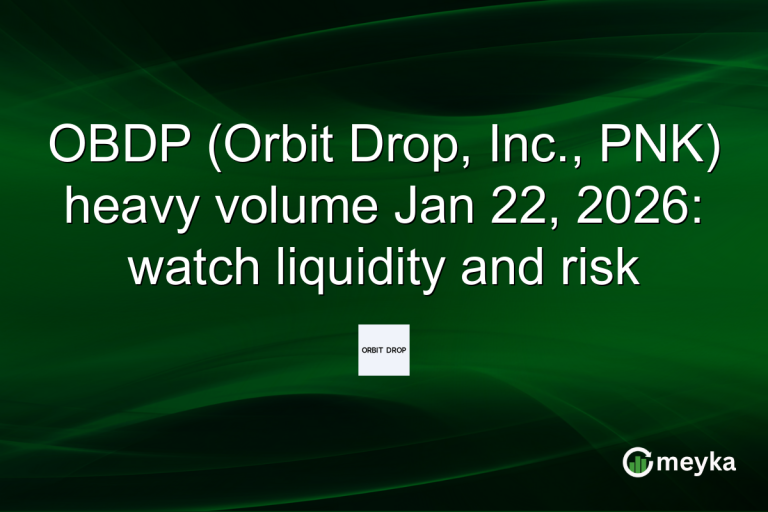 OBDP (Orbit Drop, Inc., PNK) heavy volume Jan 22, 2026: watch liquidity and risk

ORBIT DROP

meyka